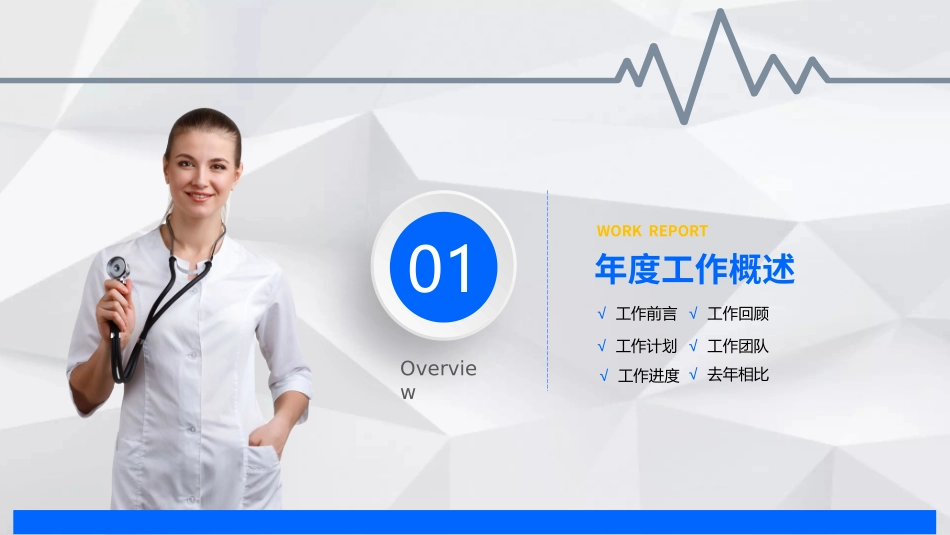 01

Overview

WORK REPORT

年度工作概述

√ 工作前言 √ 工作回顾

√ 工作计划 √ 工作团队

√ 工作进度 √ 去年相比